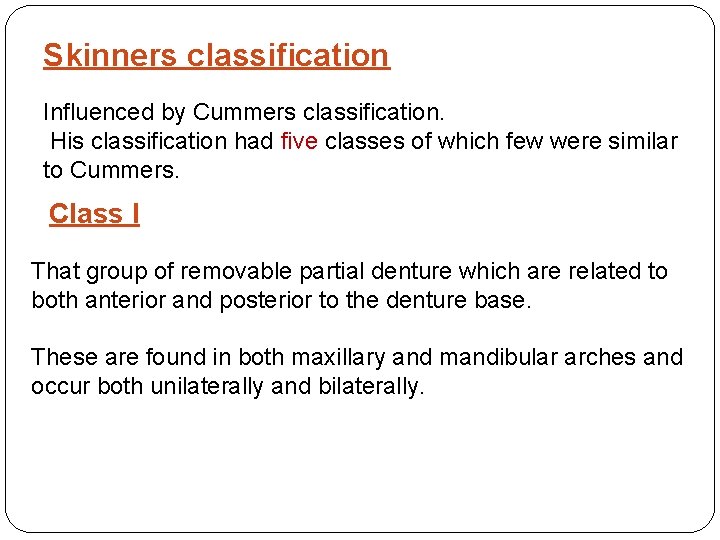 Skinners classification

Influenced by Cummers classification.
His classification had five classes of which few were similar to Cummers.

Class I

That group of removable partial denture which are related to both anterior and posterior to the denture base.

These are found in both maxillary and mandibular arches and occur both unilaterally and bilaterally.